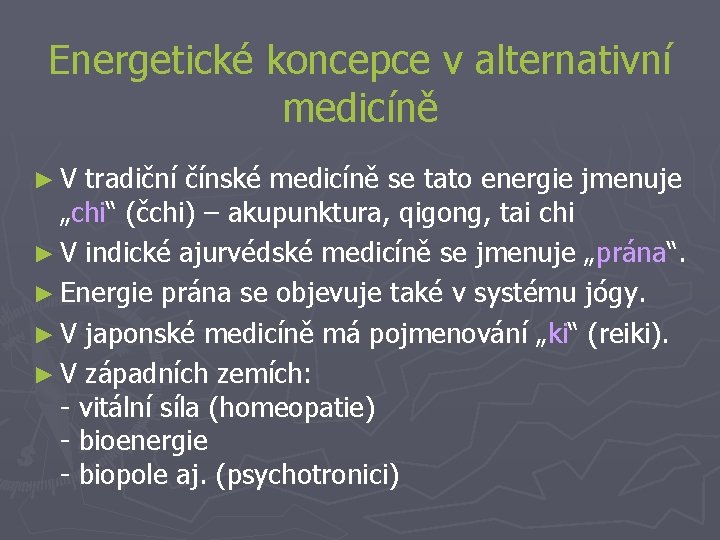 Energetické koncepce v alternativní medicíně

► V tradiční čínské medicíně se tato energie jmenuje „chi“ (čchi) – akupunktura, qigong, tai chi
► V indické ajurvédské medicíně se jmenuje „prána“.
► Energie prána se objevuje také v systému jógy.
► V japonské medicíně má pojmenování „ki“ (reiki).
► V západních zemích:
- vitální síla (homeopatie)
- bioenergie
- biopole aj. (psychotronici)